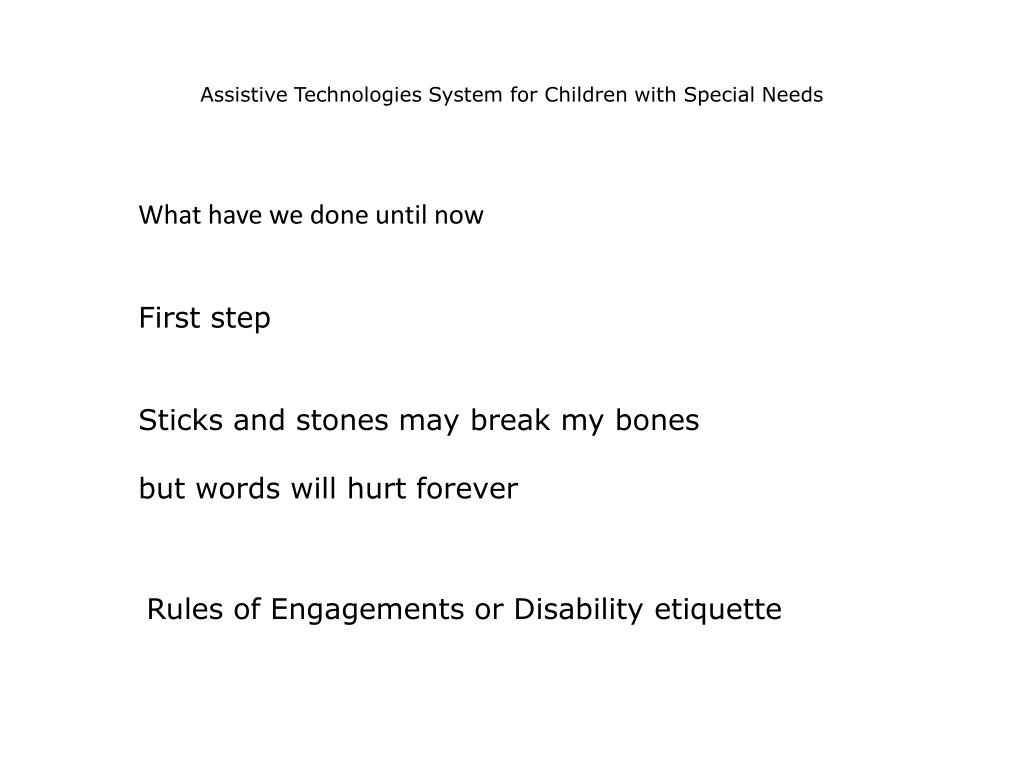 Assistive Technologies System for Children with Special Needs

What have we done until now

First step

Sticks and stones may break my bones

but words will hurt forever

Rules of Engagements or Disability etiquette